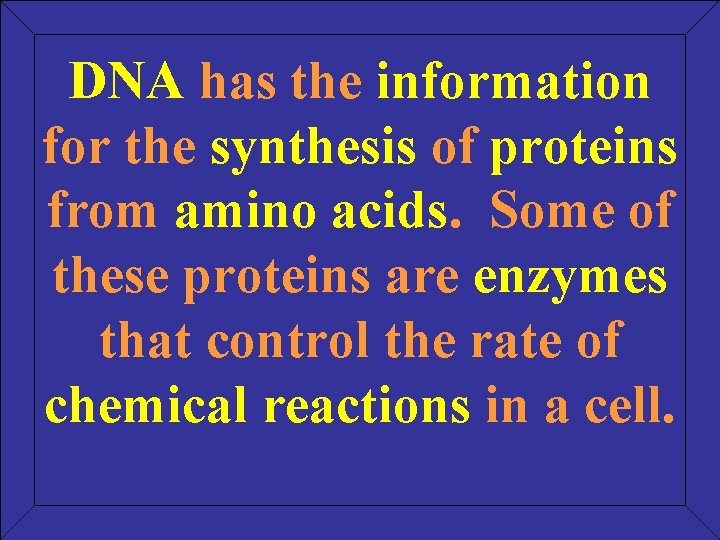 DNA has the information for the synthesis of proteins from amino acids. Some of these proteins are enzymes that control the rate of chemical reactions in a cell.